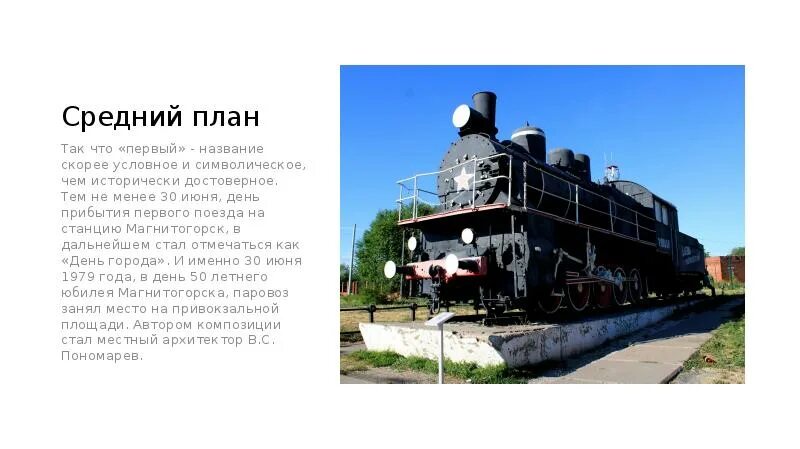 Средний план

Так что «первый» - название скорее условное и символическое, чем исторически достоверное. Тем не менее 30 июня, день прибытия первого поезда на станцию Магнитогорск, в дальнейшем стал отмечаться как «День города». И именно 30 июня 1979 года, в день 50 летнего юбилея Магнитогорска, паровоз занял место на привокзальной площади. Автором композиции стал местный архитектор В.С. Пономарев.